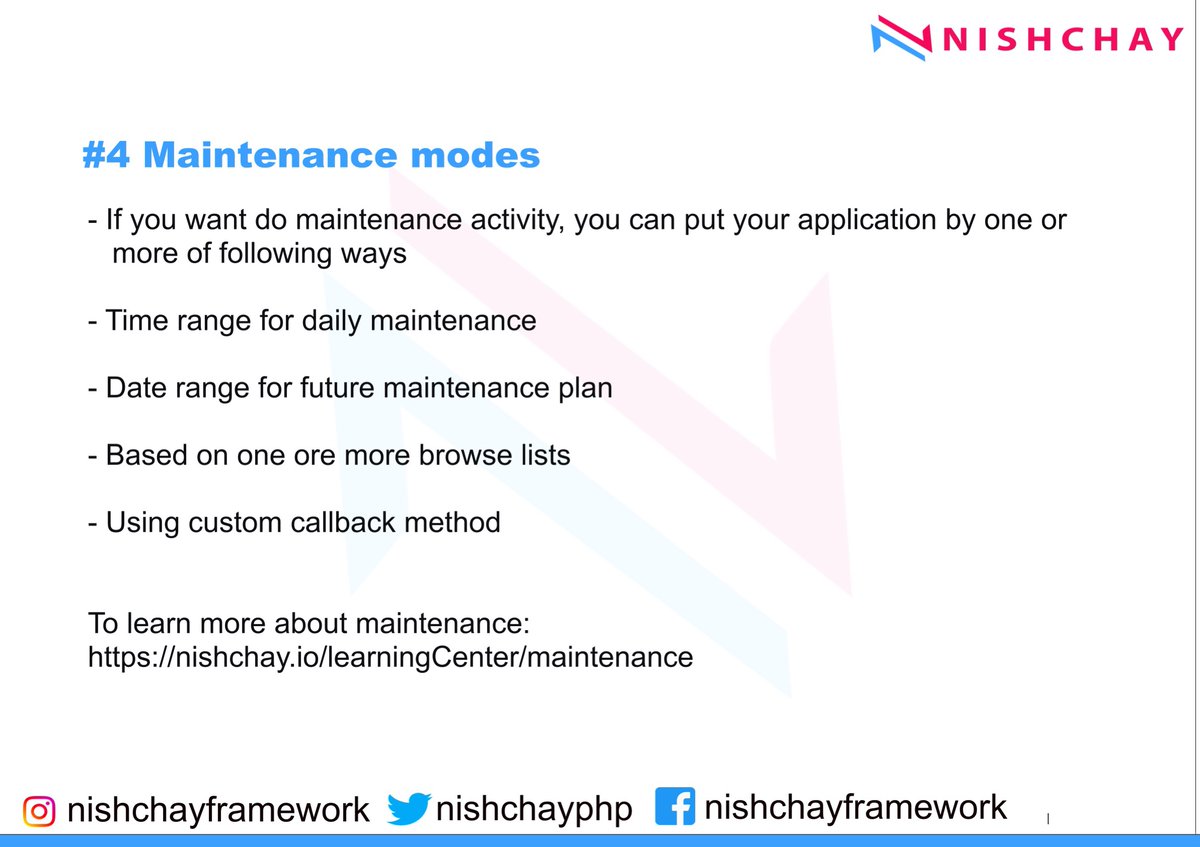 NISHCHAY

#4 Maintenance modes

- If you want do maintenance activity, you can put your application by one or more of following ways

- Time range for daily maintenance

- Date range for future maintenance plan

- Based on one ore more browse lists

- Using custom callback method

To learn more about maintenance:
https://nishchay.io/learningCenter/maintenance

nishchayframework nishchayphp nishchayframework